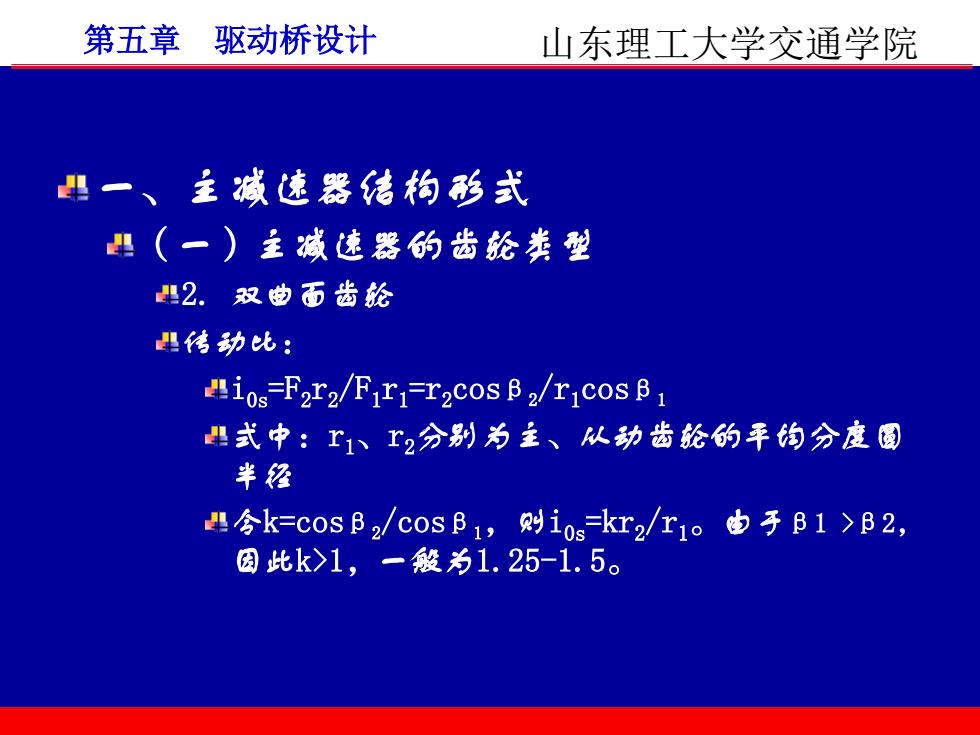 第五章　驱动桥设计　　山东理工大学交通学院

一、主减速器结构形式

（一）主减速器的齿轮类型

2. 双曲面齿轮

传动比：

$i_{0s}=F_2r_2/F_1r_1=r_2\cos\beta_2/r_1\cos\beta_1$

式中：$r_1$、$r_2$分别为主、从动齿轮的平均分度圆半径

令$k=\cos\beta_2/\cos\beta_1$，则$i_{0s}=kr_2/r_1$。由于β1 >β2，因此k>1，一般为1.25-1.5。